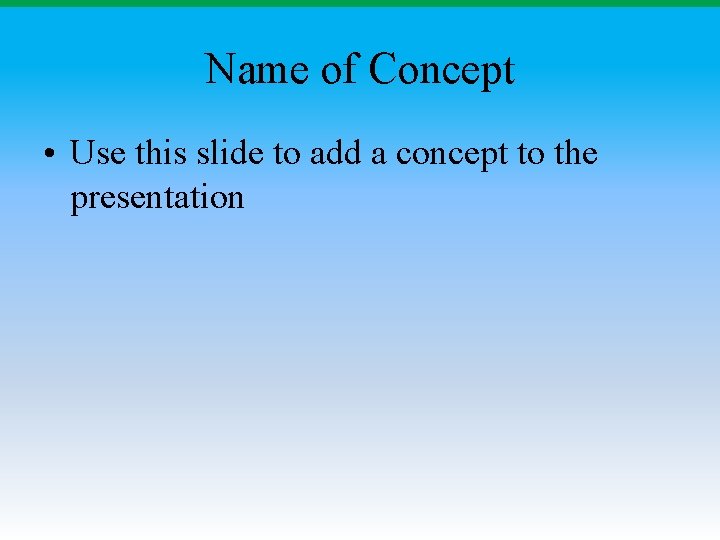 Name of Concept

• Use this slide to add a concept to the presentation